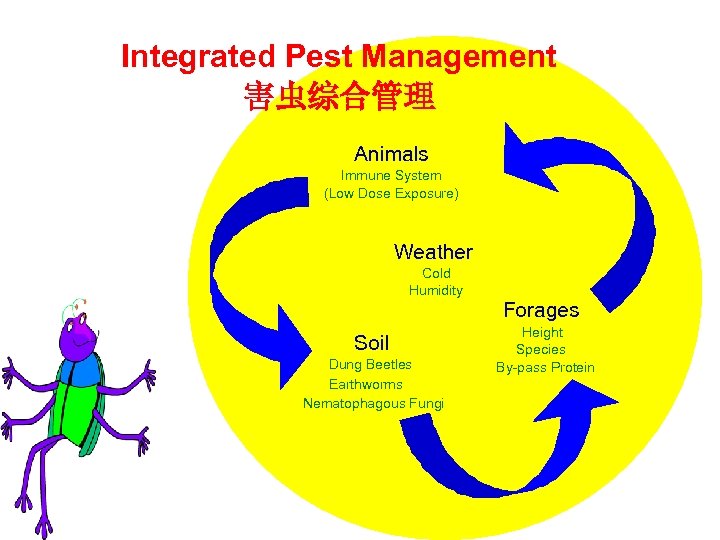 Integrated Pest Management
害虫综合管理

Animals
Immune System
(Low Dose Exposure)

Weather
Cold
Humidity

Forages
Height
Species
By-pass Protein

Soil
Dung Beetles
Earthworms
Nematophagous Fungi